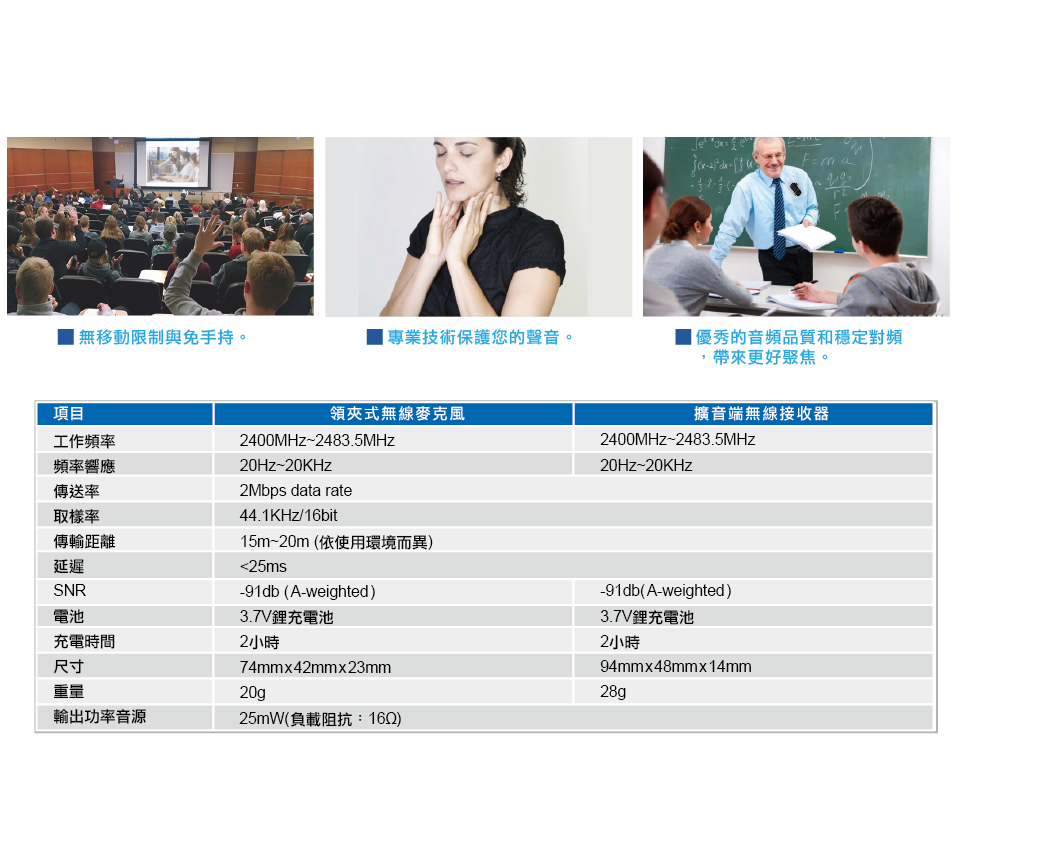 ■ 無移動限制與免手持。

■ 專業技術保護您的聲音。

■ 優秀的音頻品質和穩定對頻，帶來更好聚焦。

| 項目 | 領夾式無線麥克風 | 擴音端無線接收器 |
|---|---|---|
| 工作頻率 | 2400MHz~2483.5MHz | 2400MHz~2483.5MHz |
| 頻率響應 | 20Hz~20KHz | 20Hz~20KHz |
| 傳送率 | 2Mbps data rate | |
| 取樣率 | 44.1KHz/16bit | |
| 傳輸距離 | 15m~20m (依使用環境而異) | |
| 延遲 | <25ms | |
| SNR | -91db (A-weighted) | -91db(A-weighted) |
| 電池 | 3.7V鋰充電池 | 3.7V鋰充電池 |
| 充電時間 | 2小時 | 2小時 |
| 尺寸 | 74mmx42mmx23mm | 94mmx48mmx14mm |
| 重量 | 20g | 28g |
| 輸出功率音源 | 25mW(負載阻抗：16Ω) | |